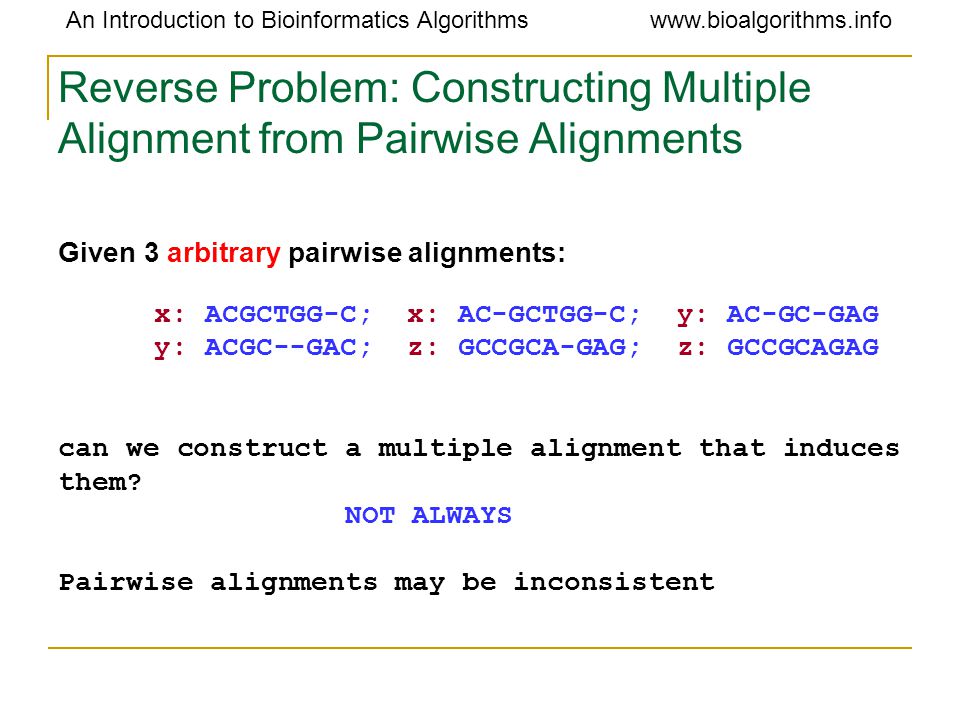 An Introduction to Bioinformatics Algorithms www.bioalgorithms.info

Reverse Problem: Constructing Multiple Alignment from Pairwise Alignments

Given 3 arbitrary pairwise alignments:

x: ACGCTGG-C; x: AC-GCTGG-C; y: AC-GC-GAG
y: ACGC--GAC; z: GCCGCA-GAG; z: GCCGCAGAG

can we construct a multiple alignment that induces them?
NOT ALWAYS

Pairwise alignments may be inconsistent